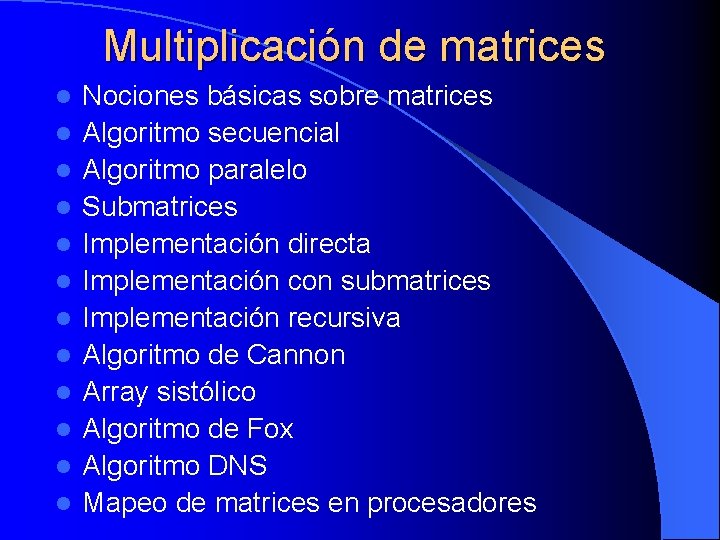 Multiplicación de matrices

- Nociones básicas sobre matrices
- Algoritmo secuencial
- Algoritmo paralelo
- Submatrices
- Implementación directa
- Implementación con submatrices
- Implementación recursiva
- Algoritmo de Cannon
- Array sistólico
- Algoritmo de Fox
- Algoritmo DNS
- Mapeo de matrices en procesadores